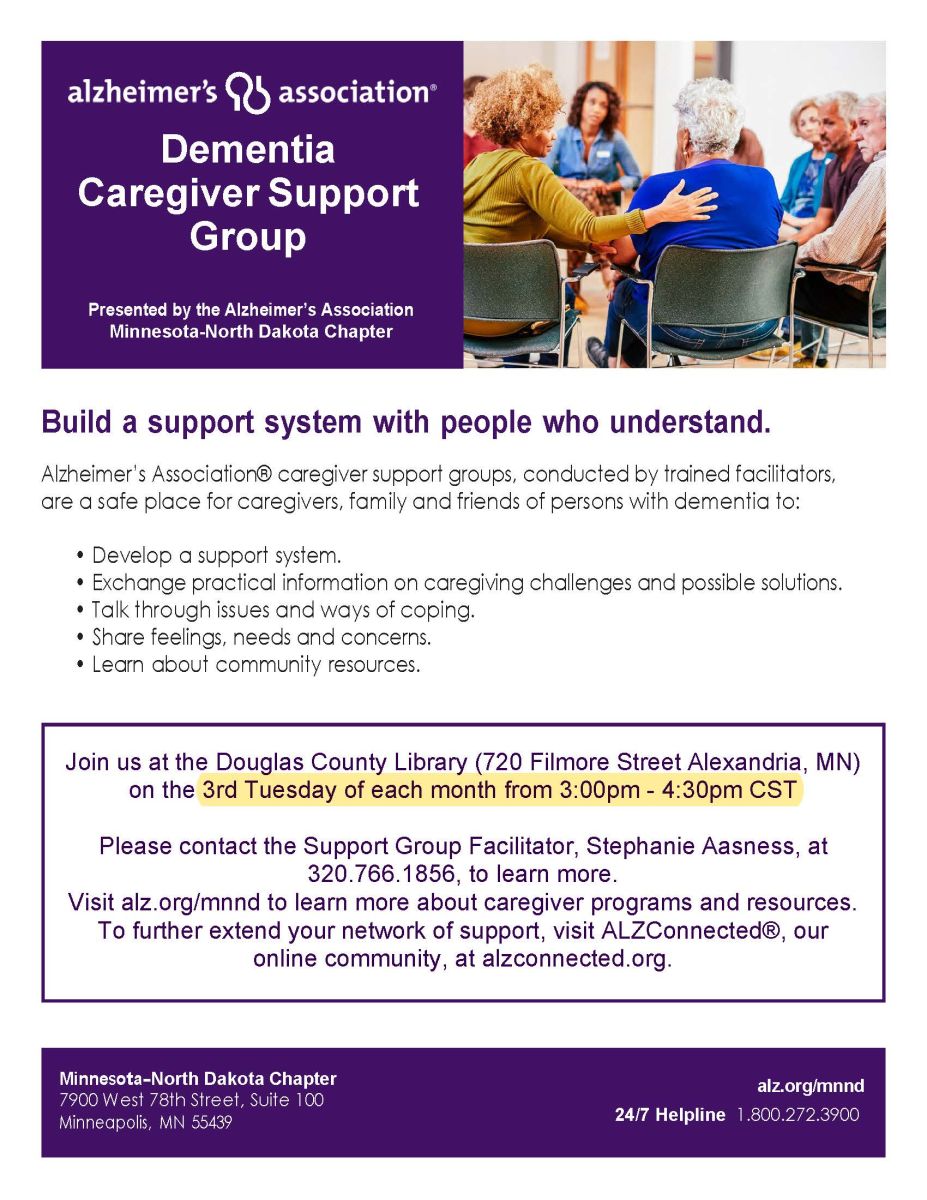 alzheimer's association®

Dementia Caregiver Support Group

Presented by the Alzheimer's Association Minnesota-North Dakota Chapter

Build a support system with people who understand.

Alzheimer's Association® caregiver support groups, conducted by trained facilitators, are a safe place for caregivers, family and friends of persons with dementia to:

• Develop a support system.
• Exchange practical information on caregiving challenges and possible solutions.
• Talk through issues and ways of coping.
• Share feelings, needs and concerns.
• Learn about community resources.

Join us at the Douglas County Library (720 Filmore Street Alexandria, MN) on the 3rd Tuesday of each month from 3:00pm - 4:30pm CST

Please contact the Support Group Facilitator, Stephanie Aasness, at 320.766.1856, to learn more.
Visit alz.org/mnnd to learn more about caregiver programs and resources.
To further extend your network of support, visit ALZConnected®, our online community, at alzconnected.org.

Minnesota-North Dakota Chapter
7900 West 78th Street, Suite 100
Minneapolis, MN 55439

alz.org/mnnd
24/7 Helpline 1.800.272.3900